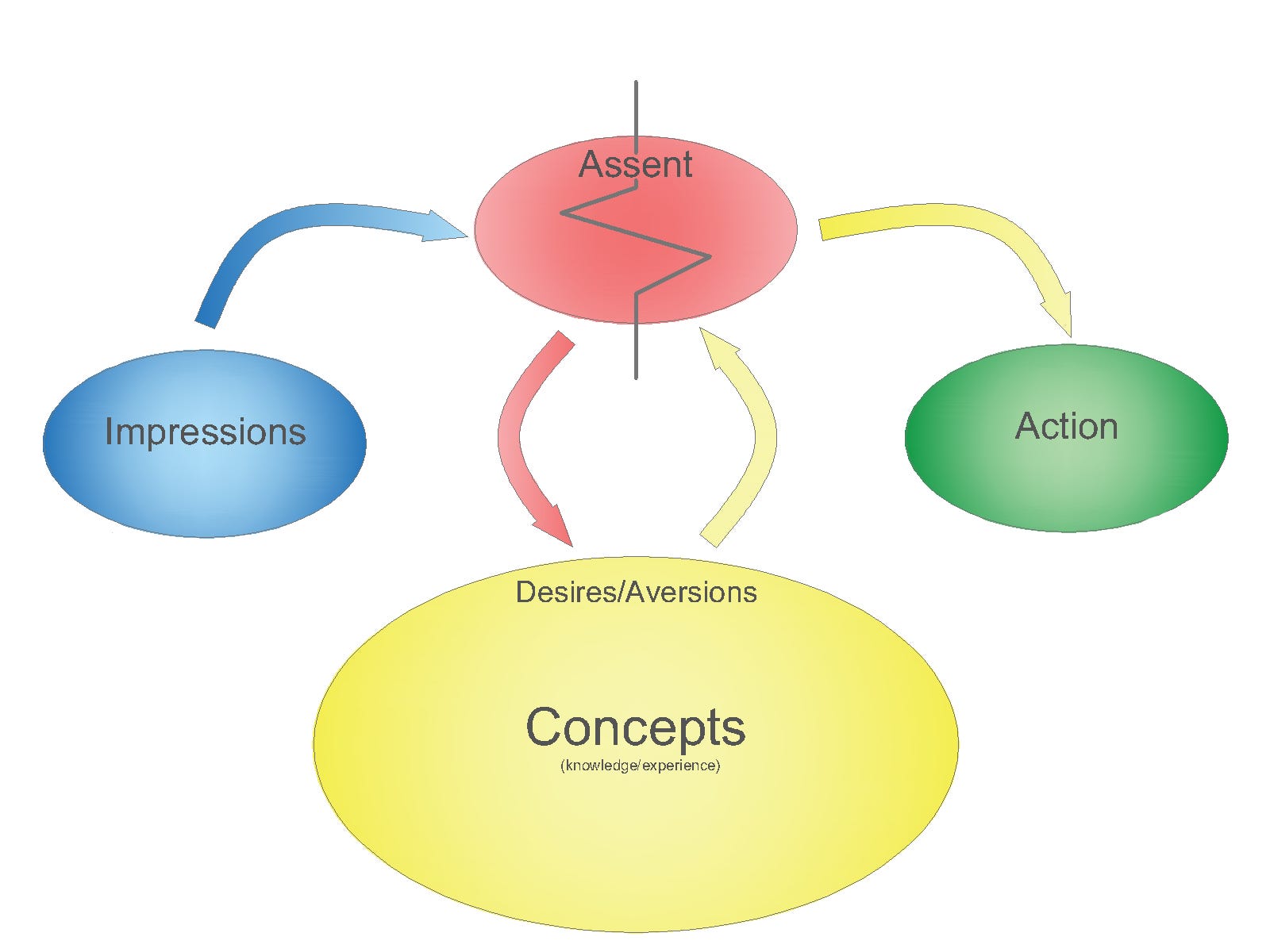 Assent

Impressions

Action

Desires/Aversions

Concepts
(knowledge/experience)